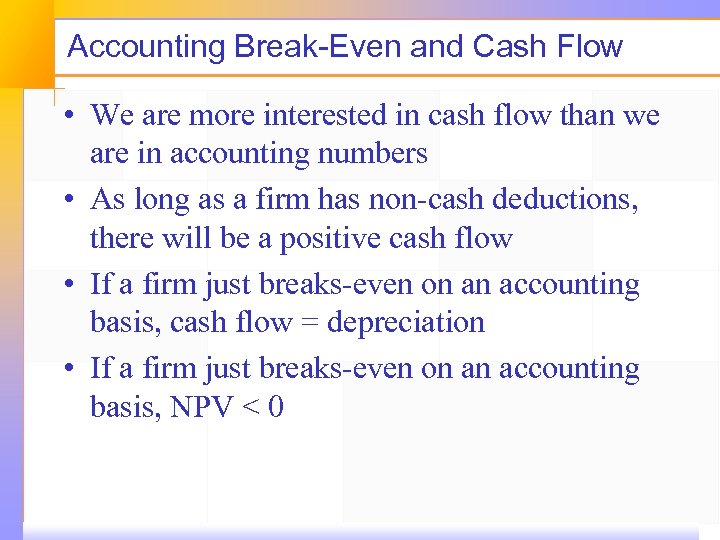 Accounting Break-Even and Cash Flow

• We are more interested in cash flow than we are in accounting numbers

• As long as a firm has non-cash deductions, there will be a positive cash flow

• If a firm just breaks-even on an accounting basis, cash flow = depreciation

• If a firm just breaks-even on an accounting basis, NPV < 0